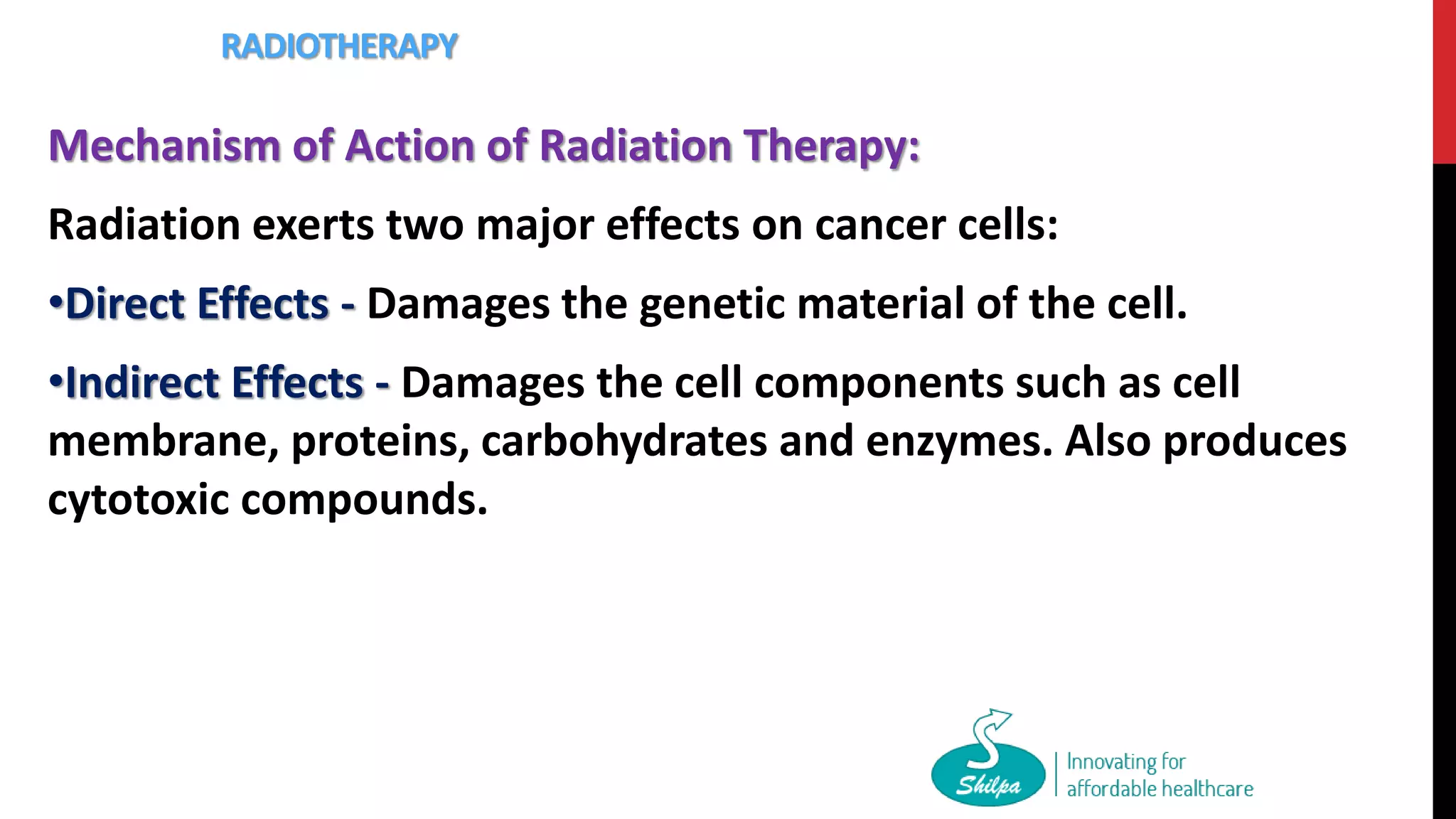 RADIOTHERAPY

Mechanism of Action of Radiation Therapy:

Radiation exerts two major effects on cancer cells:

•Direct Effects - Damages the genetic material of the cell.

•Indirect Effects - Damages the cell components such as cell membrane, proteins, carbohydrates and enzymes. Also produces cytotoxic compounds.

Shilpa

Innovating for affordable healthcare